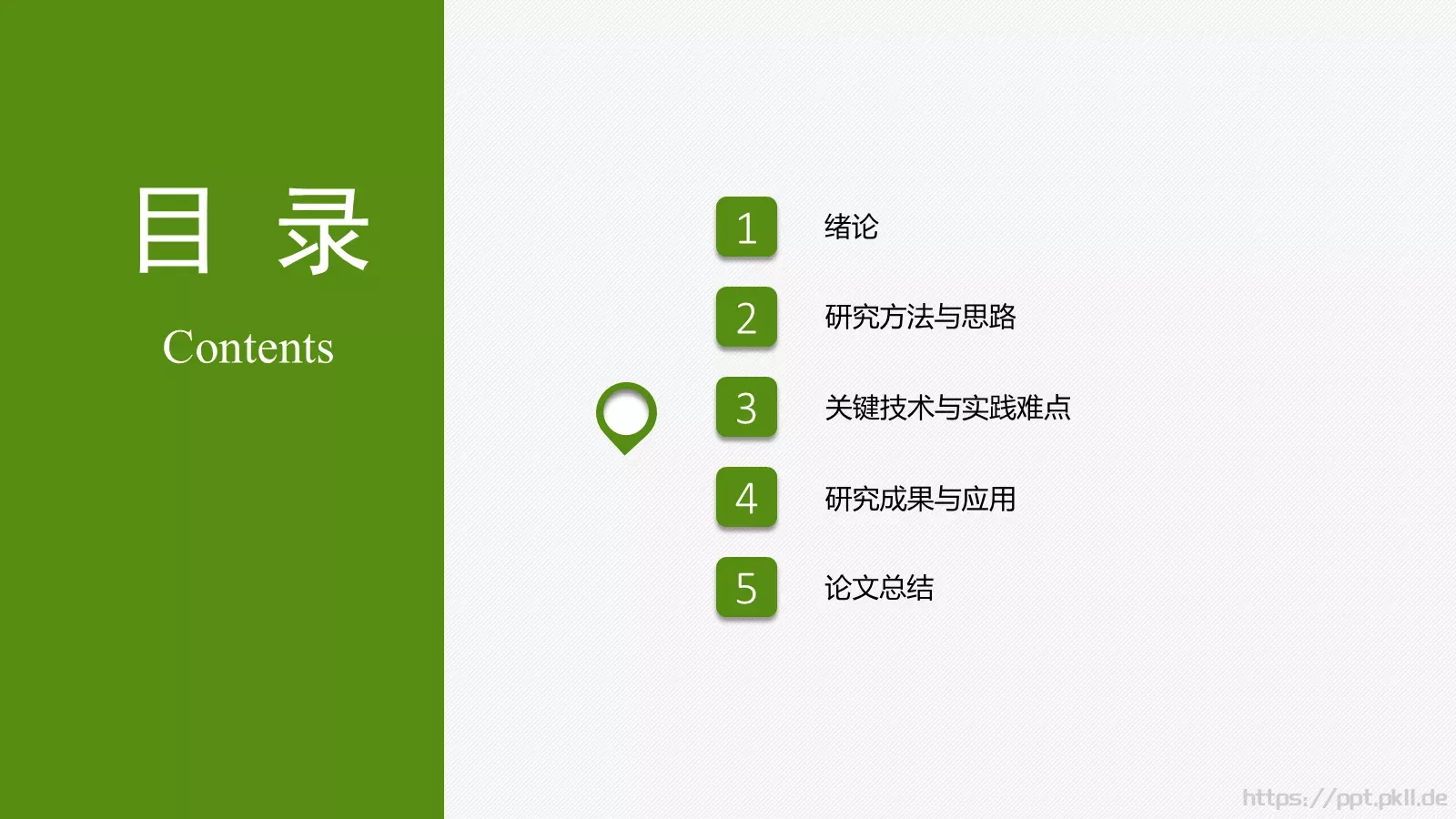 目 录

Contents

1 绪论

2 研究方法与思路

3 关键技术与实践难点

4 研究成果与应用

5 论文总结

https://ppt.pkll.de